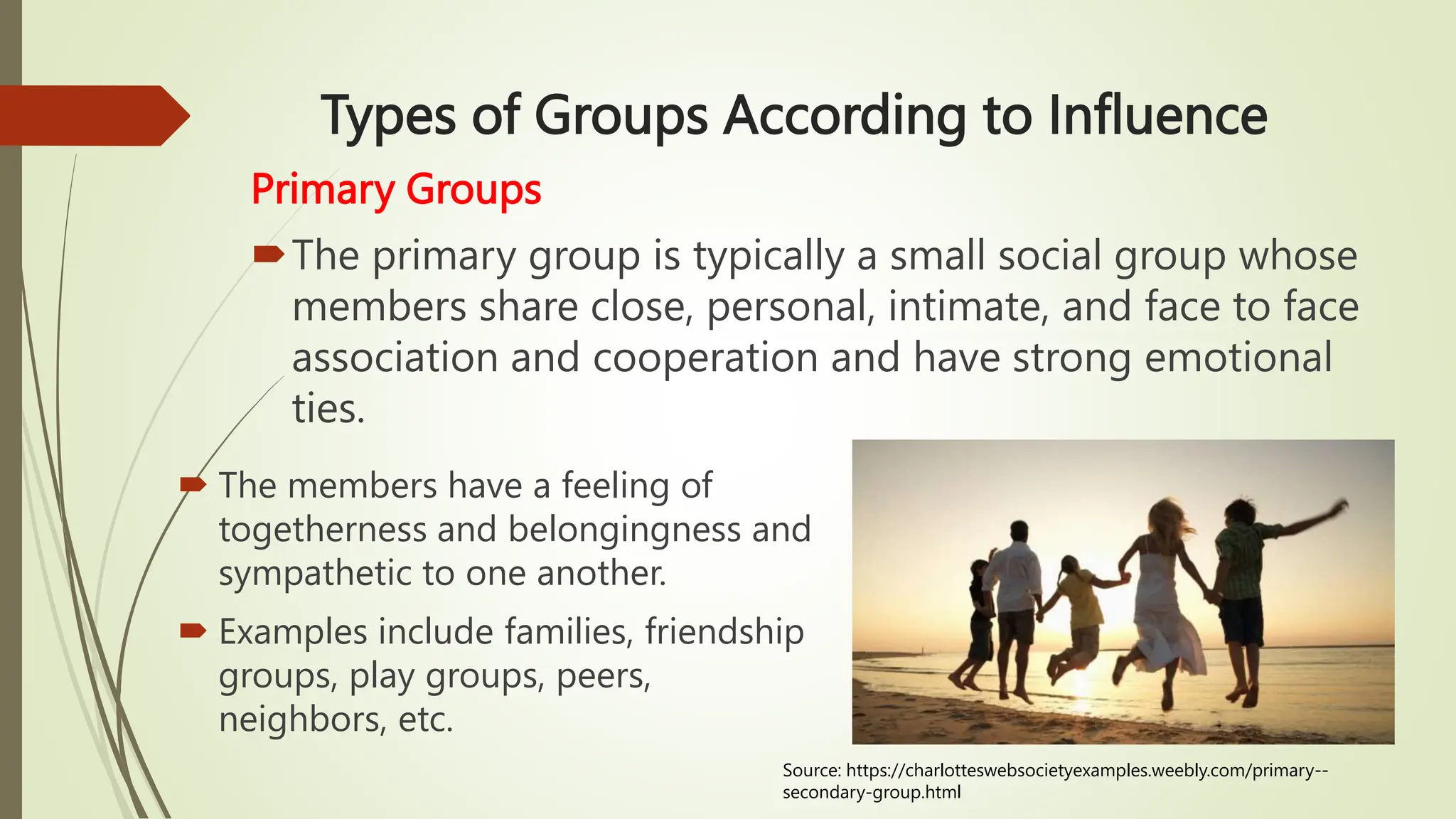 Types of Groups According to Influence

Primary Groups

The primary group is typically a small social group whose members share close, personal, intimate, and face to face association and cooperation and have strong emotional ties.

The members have a feeling of togetherness and belongingness and sympathetic to one another.

Examples include families, friendship groups, play groups, peers, neighbors, etc.

Source: https://charlotteswebsocietyexamples.weebly.com/primary--secondary-group.html